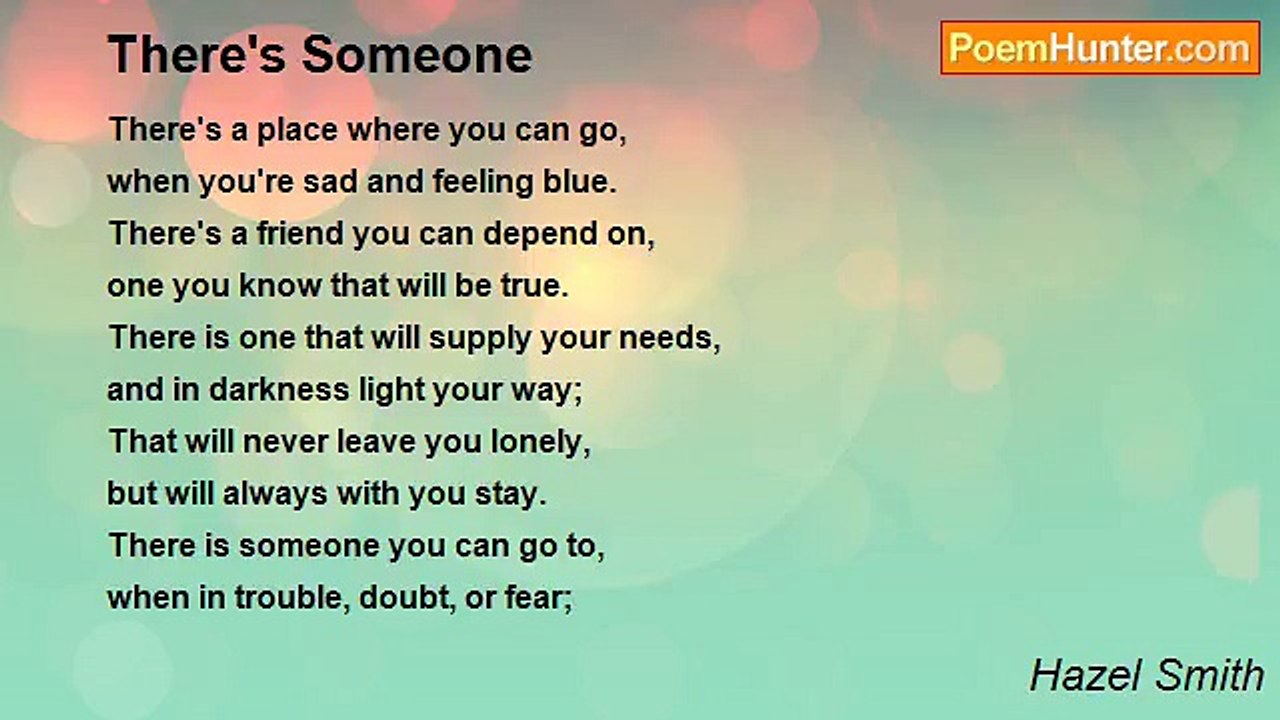 There's Someone

PoemHunter.com

There's a place where you can go,
when you're sad and feeling blue.
There's a friend you can depend on,
one you know that will be true.
There is one that will supply your needs,
and in darkness light your way;
That will never leave you lonely,
but will always with you stay.
There is someone you can go to,
when in trouble, doubt, or fear;

Hazel Smith